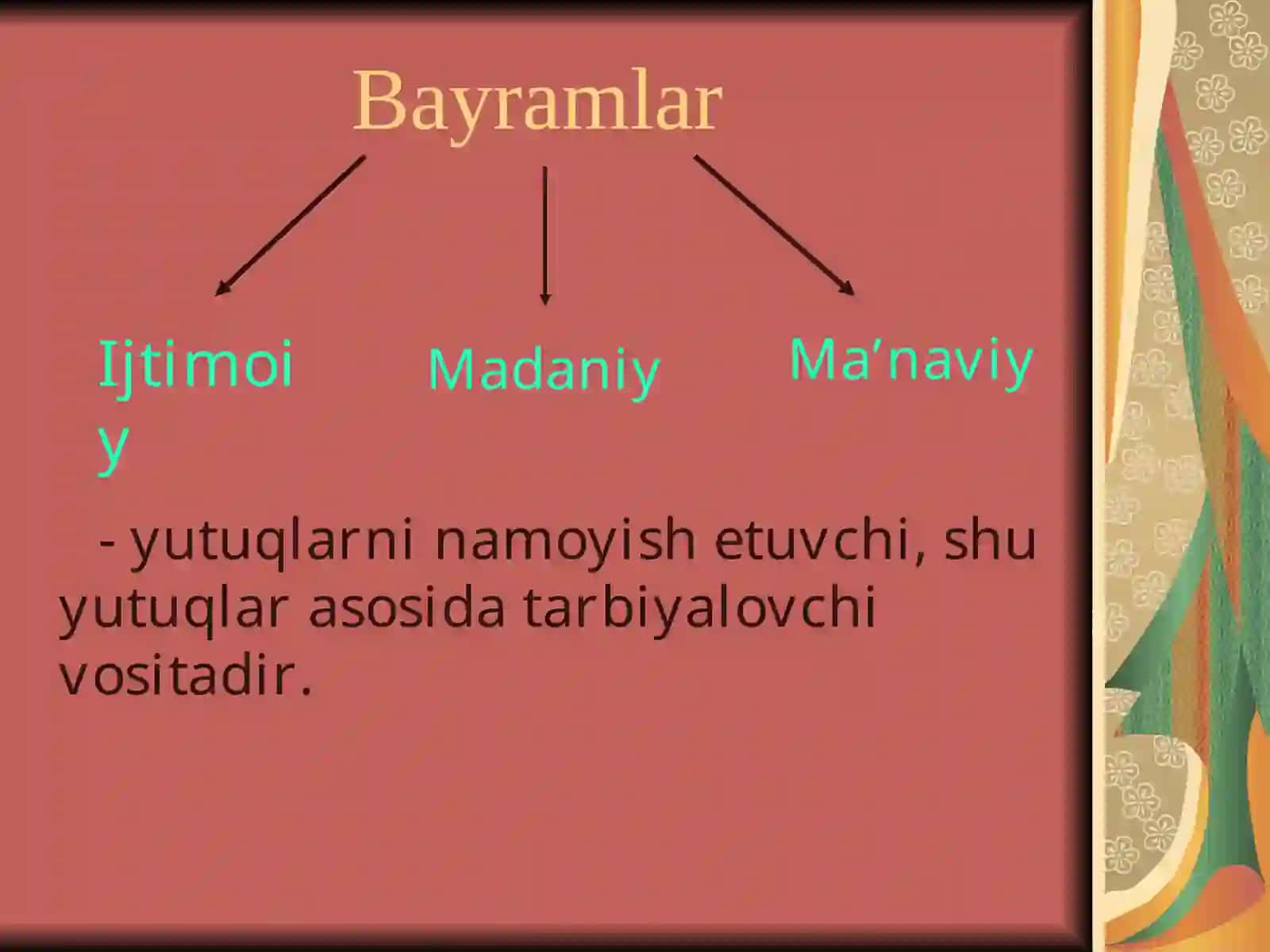 Bayramlar

Ijtimoiy

Madaniy

Ma’naviy

- yutuqlarni namoyish etuvchi, shu yutuqlar asosida tarbiyalovchi vositadir.